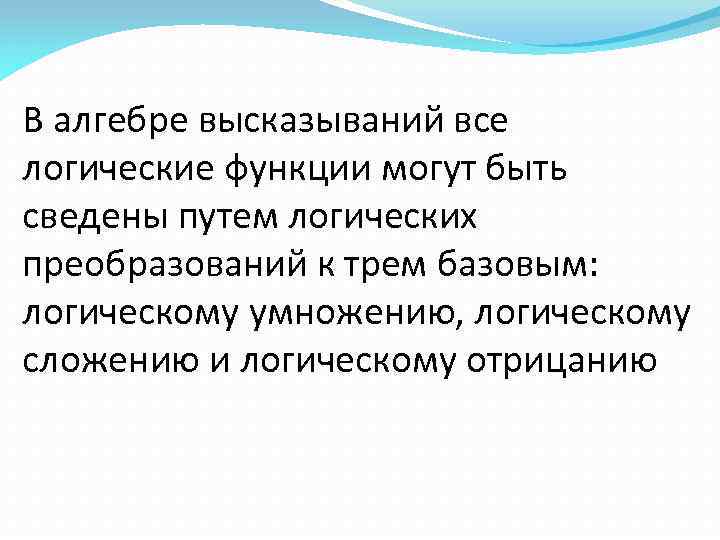 В алгебре высказываний все логические функции могут быть сведены путем логических преобразований к трем базовым: логическому умножению, логическому сложению и логическому отрицанию